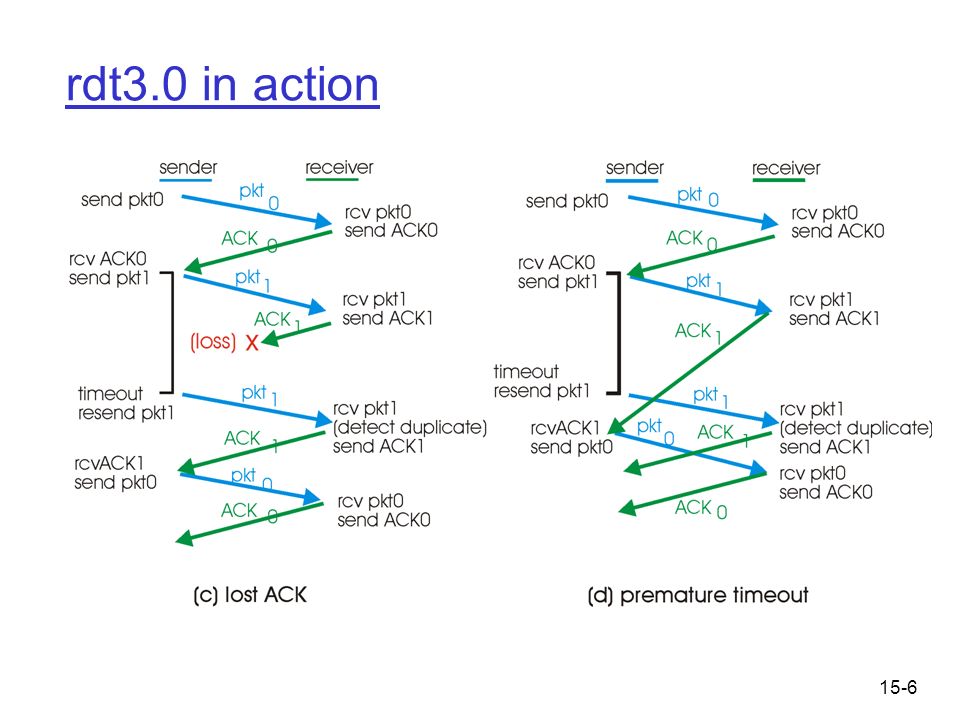 rdt3.0 in action

sender
receiver
send pkt0
pkt 0
rcv pkt0
send ACK0
ACK 0
rcv ACK0
send pkt1
pkt 1
rcv pkt1
send ACK1
ACK 1
(loss) X
timeout
resend pkt1
pkt 1
rcv pkt1
(detect duplicate)
send ACK1
ACK 1
rcvACK1
send pkt0
pkt 0
rcv pkt0
send ACK0
ACK 0

(c) lost ACK

sender
receiver
send pkt0
pkt 0
rcv pkt0
send ACK0
ACK 0
rcv ACK0
send pkt1
pkt 1
rcv pkt1
send ACK1
ACK 1
timeout
resend pkt1
pkt 1
rcv pkt1
(detect duplicate)
send ACK1
rcvACK1
send pkt0
pkt 0
ACK 1
rcv pkt0
send ACK0
ACK 0

(d) premature timeout

15-6